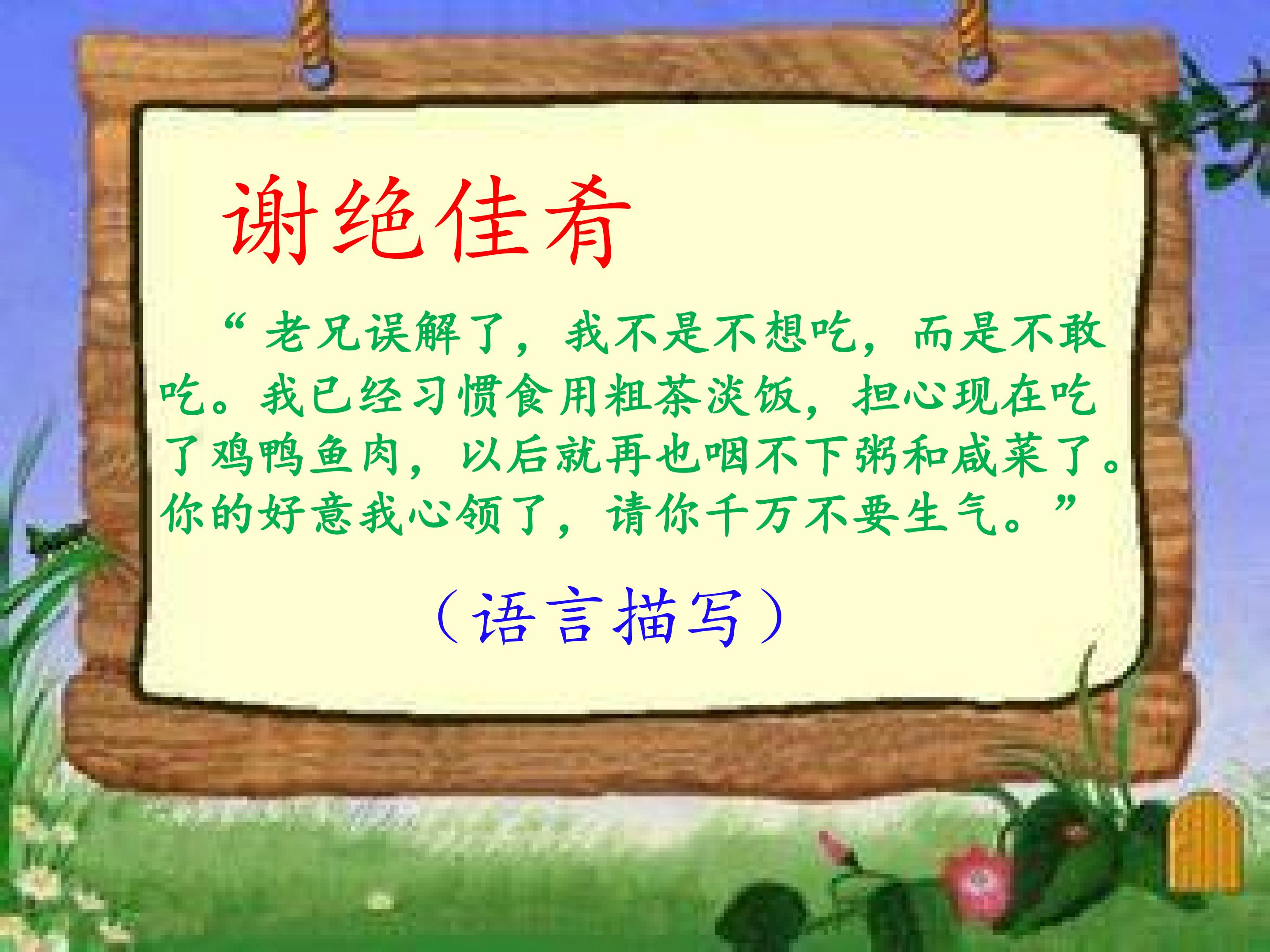 谢绝佳肴

“老兄误解了，我不是不想吃，而是不敢吃。我已经习惯食用粗茶淡饭，担心现在吃了鸡鸭鱼肉，以后就再也咽不下粥和咸菜了。你的好意我心领了，请你千万不要生气。”

（语言描写）